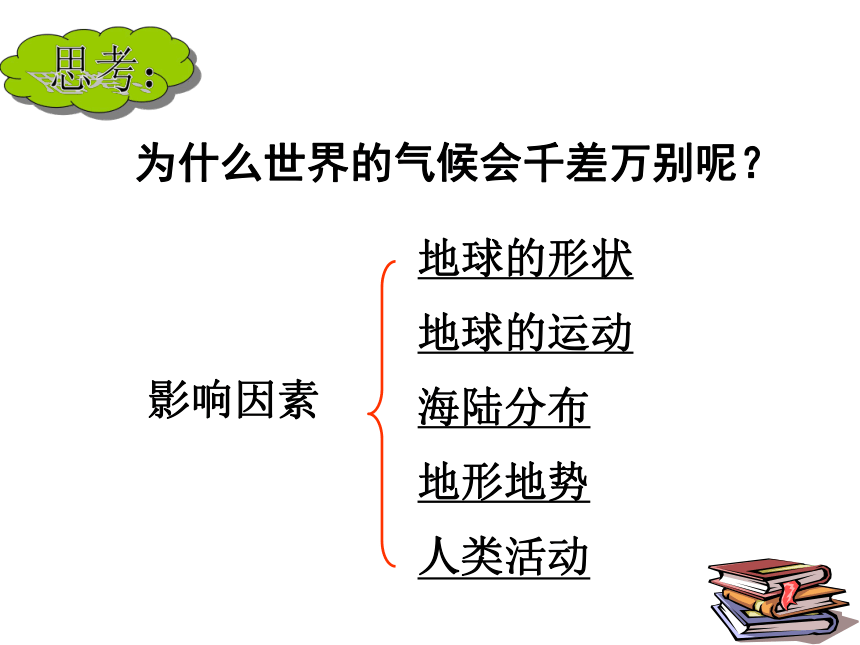 思考:

为什么世界的气候会千差万别呢?

影响因素

地球的形状

地球的运动

海陆分布

地形地势

人类活动